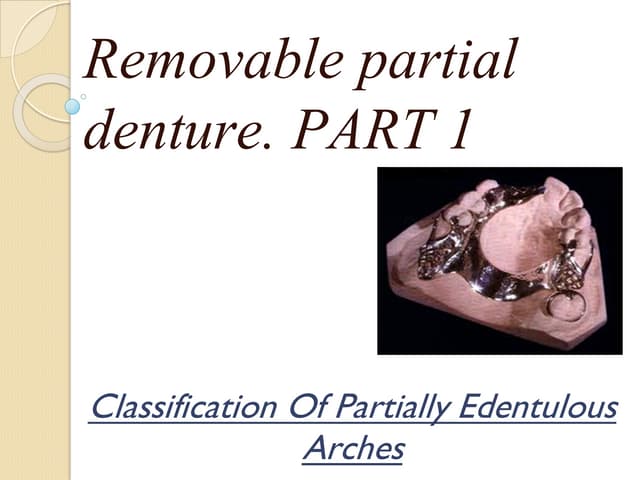 Removable partial denture. PART 1

Classification Of Partially Edentulous Arches